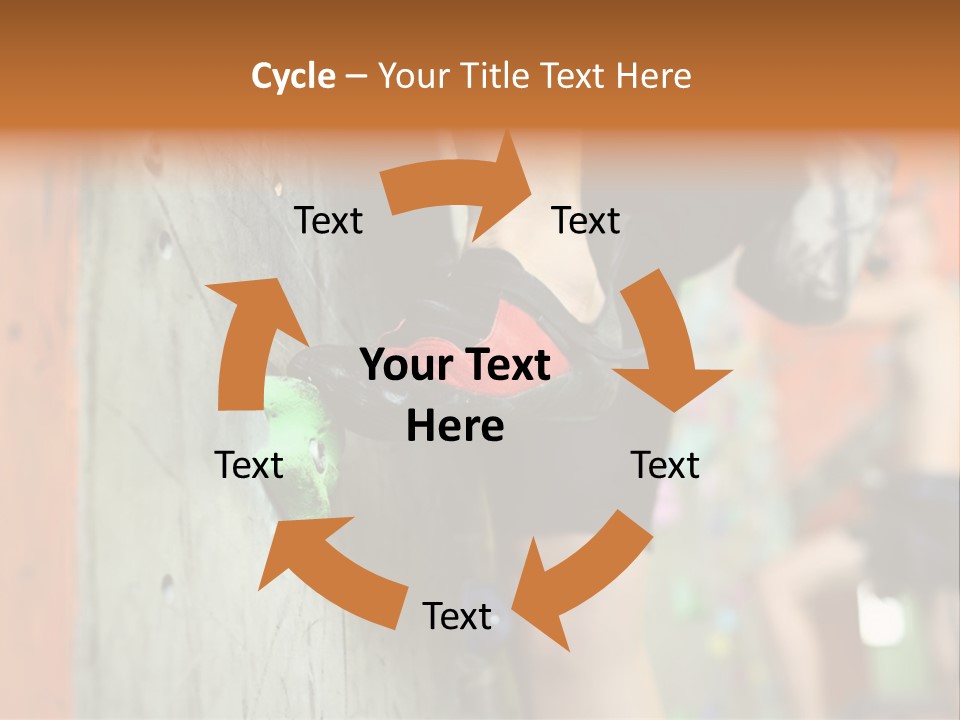 Cycle – Your Title Text Here

Text

Text

Your Text Here

Text

Text

Text